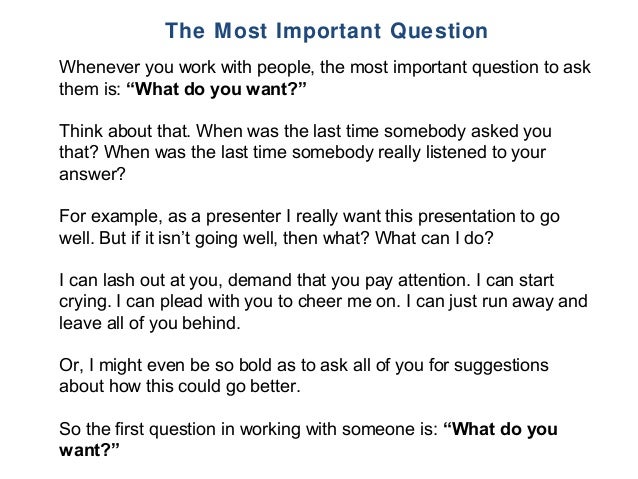 The Most Important Question

Whenever you work with people, the most important question to ask them is: “What do you want?”

Think about that. When was the last time somebody asked you that? When was the last time somebody really listened to your answer?

For example, as a presenter I really want this presentation to go well. But if it isn’t going well, then what? What can I do?

I can lash out at you, demand that you pay attention. I can start crying. I can plead with you to cheer me on. I can just run away and leave all of you behind.

Or, I might even be so bold as to ask all of you for suggestions about how this could go better.

So the first question in working with someone is: “What do you want?”